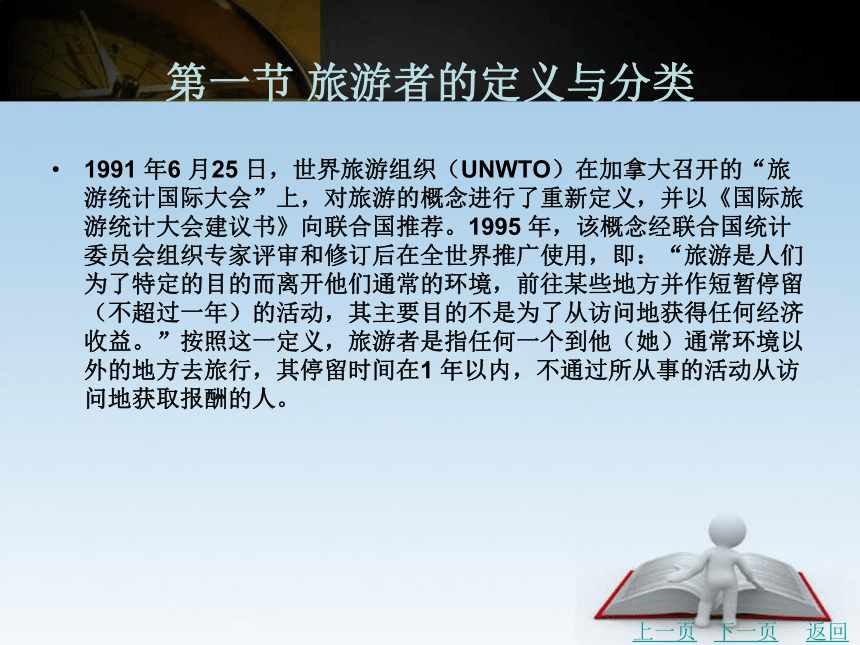 第一节 旅游者的定义与分类

• 1991 年6 月25 日，世界旅游组织（UNWTO）在加拿大召开的“旅游统计国际大会”上，对旅游的概念进行了重新定义，并以《国际旅游统计大会建议书》向联合国推荐。1995 年，该概念经联合国统计委员会组织专家评审和修订后在全世界推广使用，即：“旅游是人们为了特定的目的而离开他们通常的环境，前往某些地方并作短暂停留（不超过一年）的活动，其主要目的不是为了从访问地获得任何经济收益。”按照这一定义，旅游者是指任何一个到他（她）通常环境以外的地方去旅行，其停留时间在1 年以内，不通过所从事的活动从访问地获取报酬的人。

上一页 下一页 返回